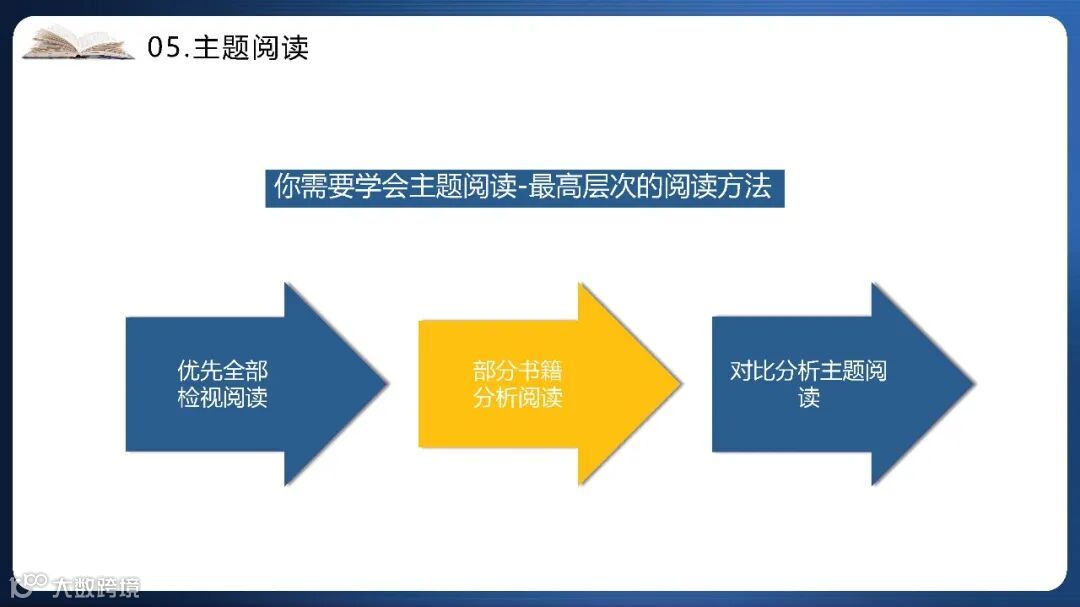 05.主题阅读

你需要学会主题阅读-最高层次的阅读方法

优先全部检视阅读

部分书籍分析阅读

对比分析主题阅读

大数跨境